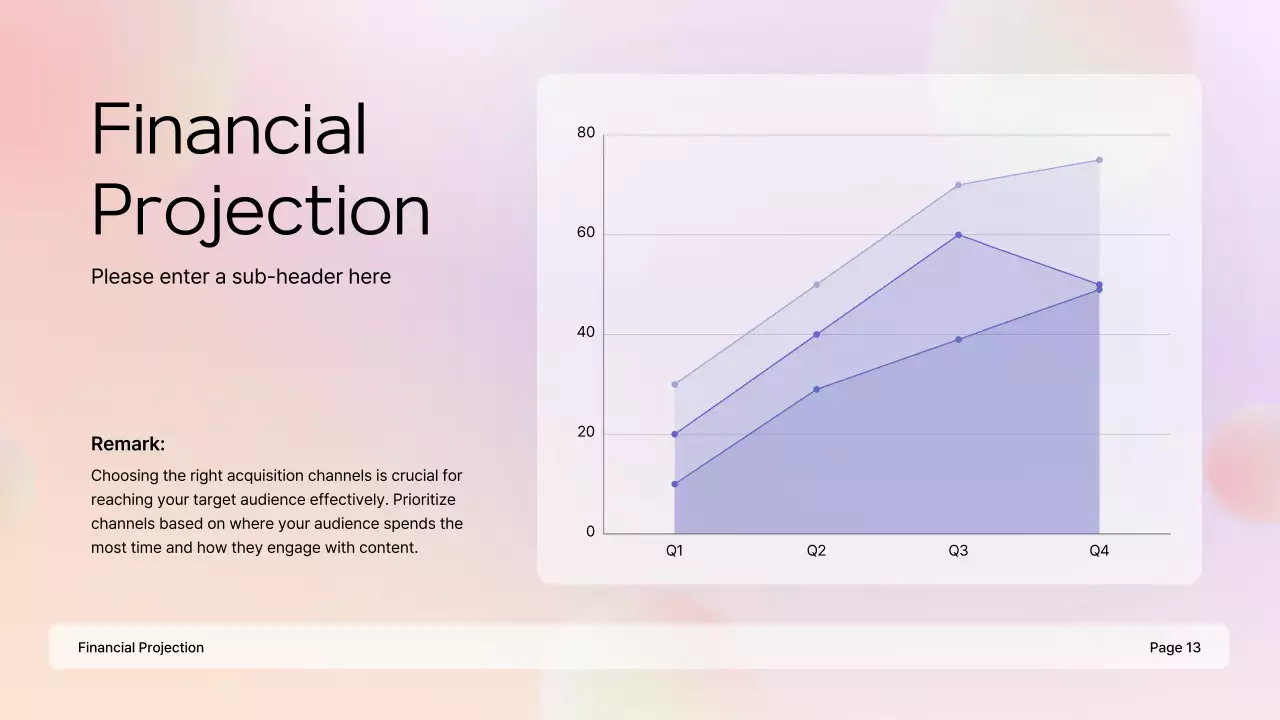 Financial Projection

Please enter a sub-header here

Remark:

Choosing the right acquisition channels is crucial for reaching your target audience effectively. Prioritize channels based on where your audience spends the most time and how they engage with content.

80
60
40
20
0
Q1
Q2
Q3
Q4

Financial Projection

Page 13